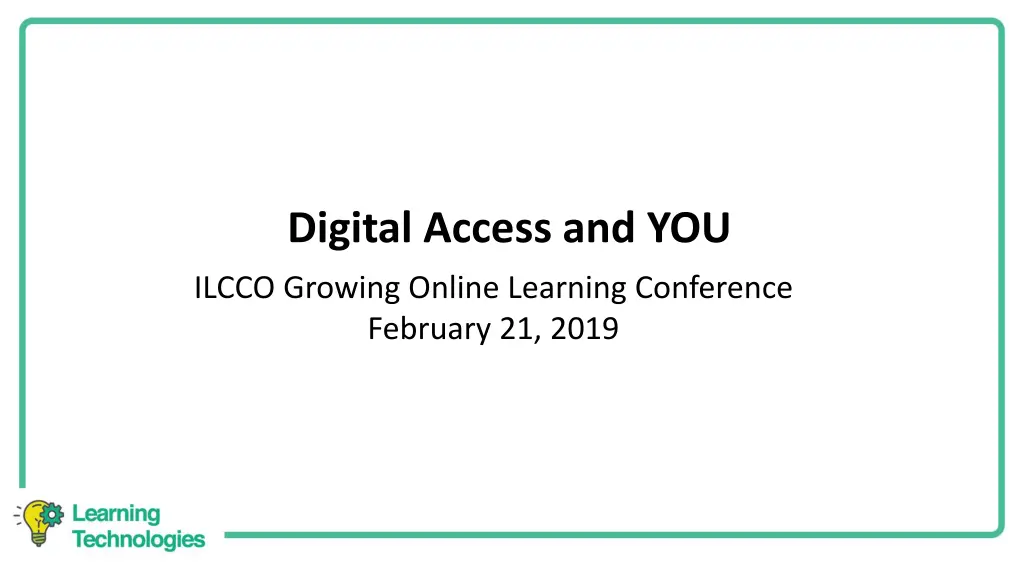 Digital Access and YOU

ILCCO Growing Online Learning Conference
February 21, 2019

Learning Technologies